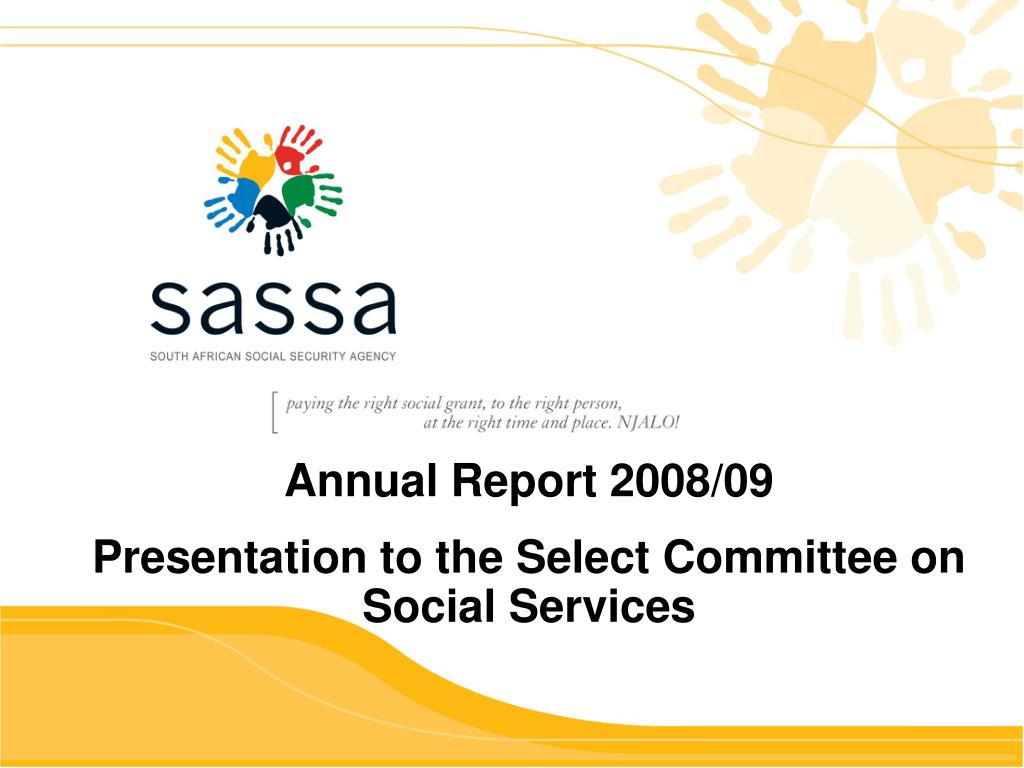 sassa
SOUTH AFRICAN SOCIAL SECURITY AGENCY

paying the right social grant, to the right person, at the right time and place. NJALO!

Annual Report 2008/09

Presentation to the Select Committee on Social Services